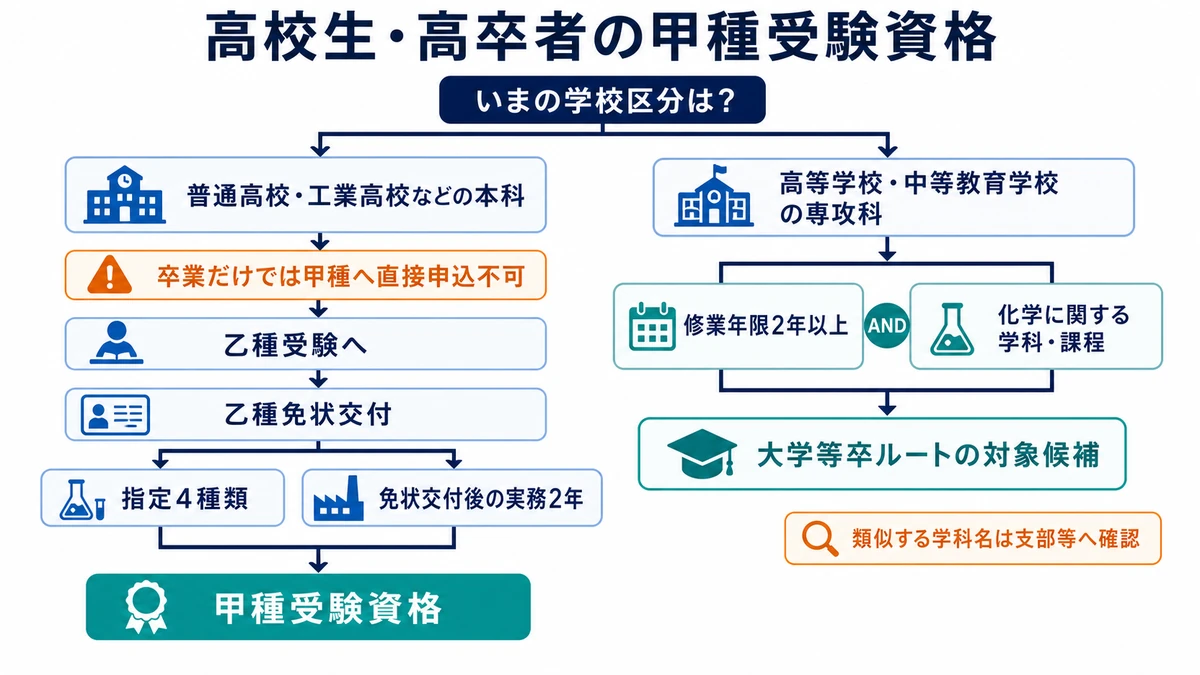 高校生・高卒者の甲種受験資格

いまの学校区分は?

普通高校・工業高校などの本科

卒業だけでは甲種へ直接申込不可

乙種受験へ

乙種免状交付

指定4種類

免状交付後の実務2年

甲種受験資格

高等学校・中等教育学校の専攻科

修業年限2年以上

AND

化学に関する学科・課程

大学等卒ルートの対象候補

類似する学科名は支部等へ確認